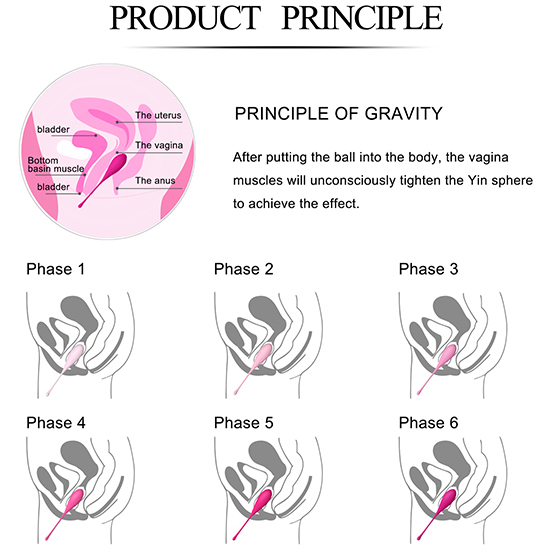 PRODUCT PRINCIPLE

bladder

Bottom basin muscle

bladder

The uterus

The vagina

The anus

PRINCIPLE OF GRAVITY

After putting the ball into the body, the vagina muscles will unconsciously tighten the Yin sphere to achieve the effect.

Phase 1

Phase 2

Phase 3

Phase 4

Phase 5

Phase 6